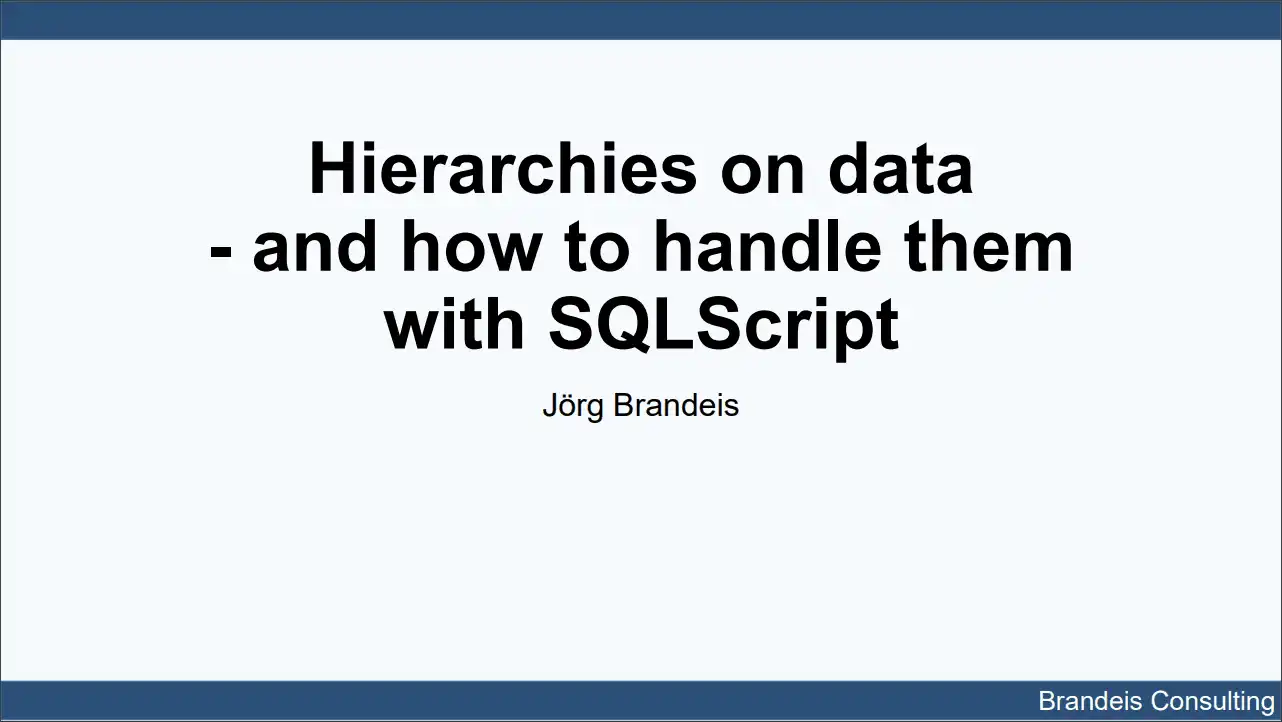 Hierarchies on data
- and how to handle them with SQLScript

Jörg Brandeis

Brandeis Consulting